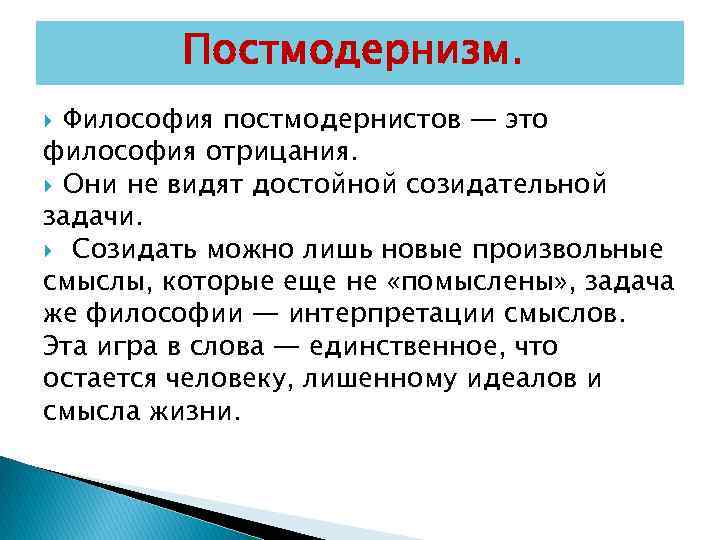 Постмодернизм.

Философия постмодернистов — это философия отрицания.

Они не видят достойной созидательной задачи.

Созидать можно лишь новые произвольные смыслы, которые еще не «помыслены», задача же философии — интерпретации смыслов. Эта игра в слова — единственное, что остается человеку, лишенному идеалов и смысла жизни.